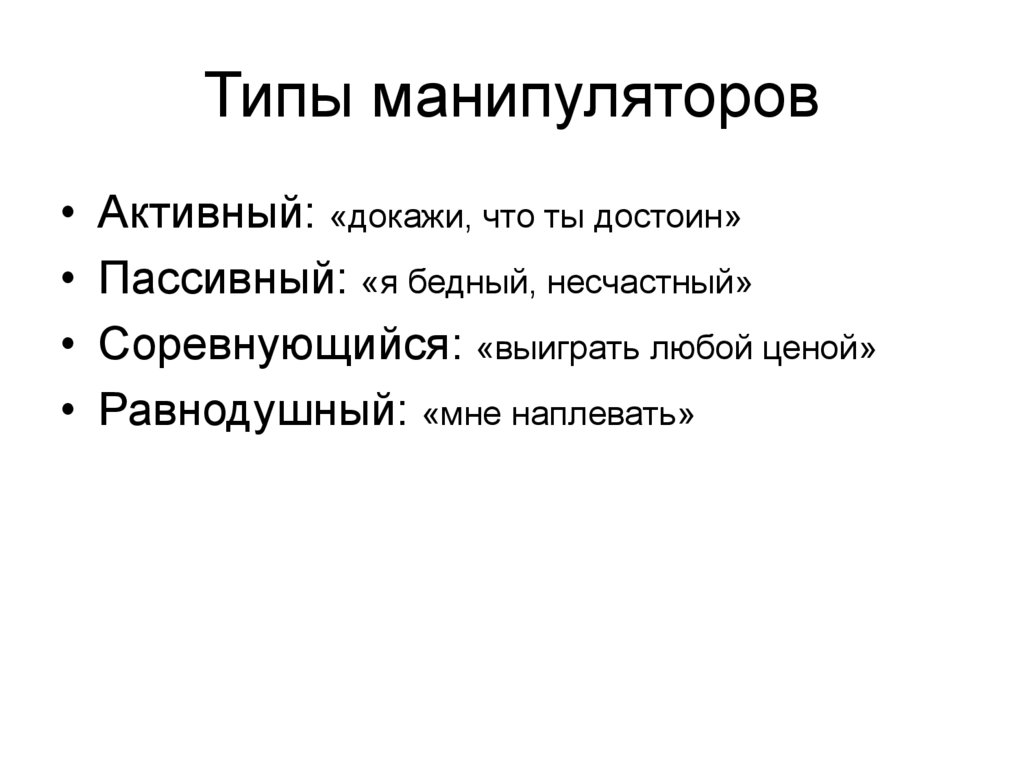 Типы манипуляторов

• Активный: «докажи, что ты достоин»
• Пассивный: «я бедный, несчастный»
• Соревнующийся: «выиграть любой ценой»
• Равнодушный: «мне наплевать»